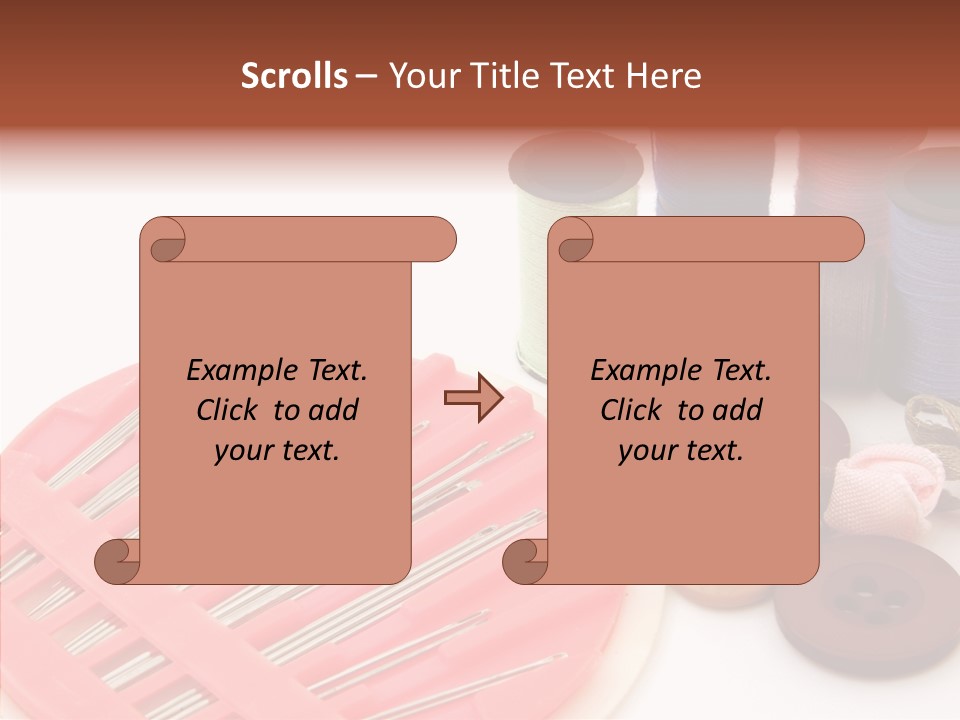 Scrolls – Your Title Text Here

Example Text. Click to add your text.

Example Text. Click to add your text.